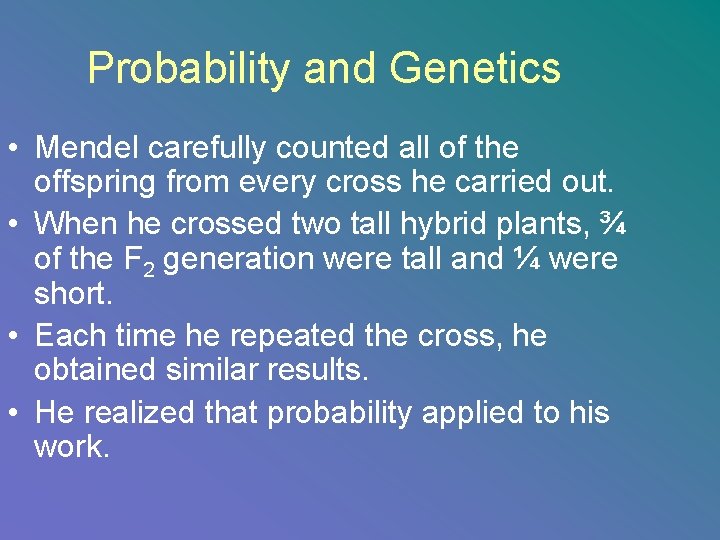 Probability and Genetics

• Mendel carefully counted all of the offspring from every cross he carried out.

• When he crossed two tall hybrid plants, ¾ of the $F_2$ generation were tall and ¼ were short.

• Each time he repeated the cross, he obtained similar results.

• He realized that probability applied to his work.